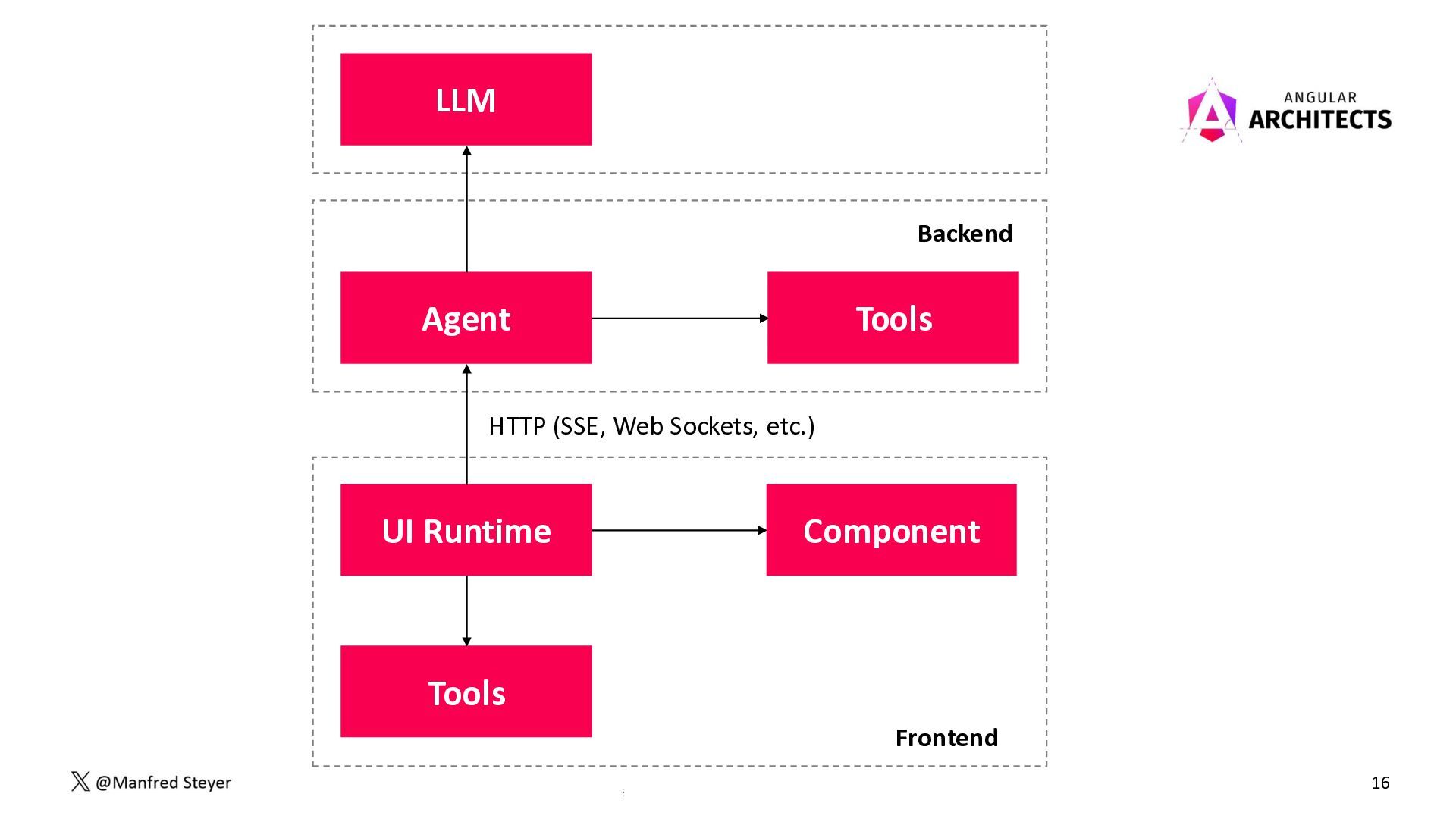 LLM

ANGULAR
ARCHITECTS

Backend

Agent

Tools

HTTP (SSE, Web Sockets, etc.)

UI Runtime

Component

Tools

Frontend

@Manfred Steyer

16